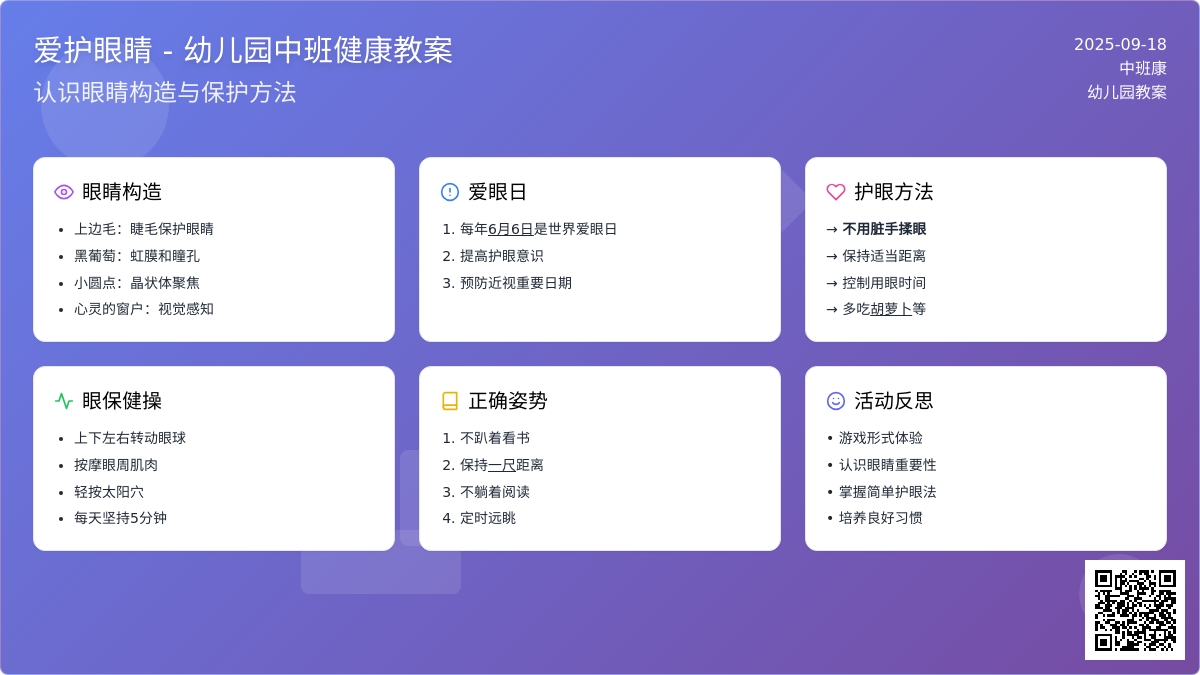 爱护眼睛 - 幼儿园中班健康教案
认识眼睛构造与保护方法

2025-09-18
中班康
幼儿园教案

眼睛构造
• 上边毛：睫毛保护眼睛
• 黑葡萄：虹膜和瞳孔
• 小圆点：晶状体聚焦
• 心灵的窗户：视觉感知

爱眼日
1. 每年6月6日是世界爱眼日
2. 提高护眼意识
3. 预防近视重要日期

护眼方法
→ 不用脏手揉眼
→ 保持适当距离
→ 控制用眼时间
→ 多吃胡萝卜等

眼保健操
• 上下左右转动眼球
• 按摩眼周肌肉
• 轻按太阳穴
• 每天坚持5分钟

正确姿势
1. 不趴着看书
2. 保持一尺距离
3. 不躺着阅读
4. 定时远眺

活动反思
• 游戏形式体验
• 认识眼睛重要性
• 掌握简单护眼法
• 培养良好习惯